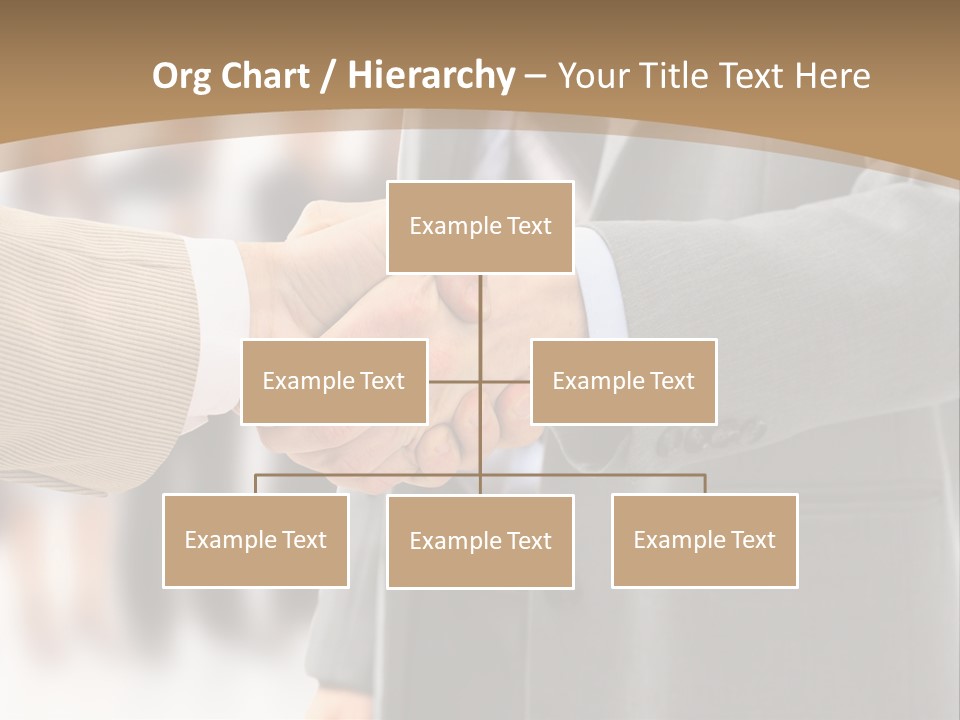 Org Chart / Hierarchy – Your Title Text Here

Example Text

Example Text

Example Text

Example Text

Example Text

Example Text